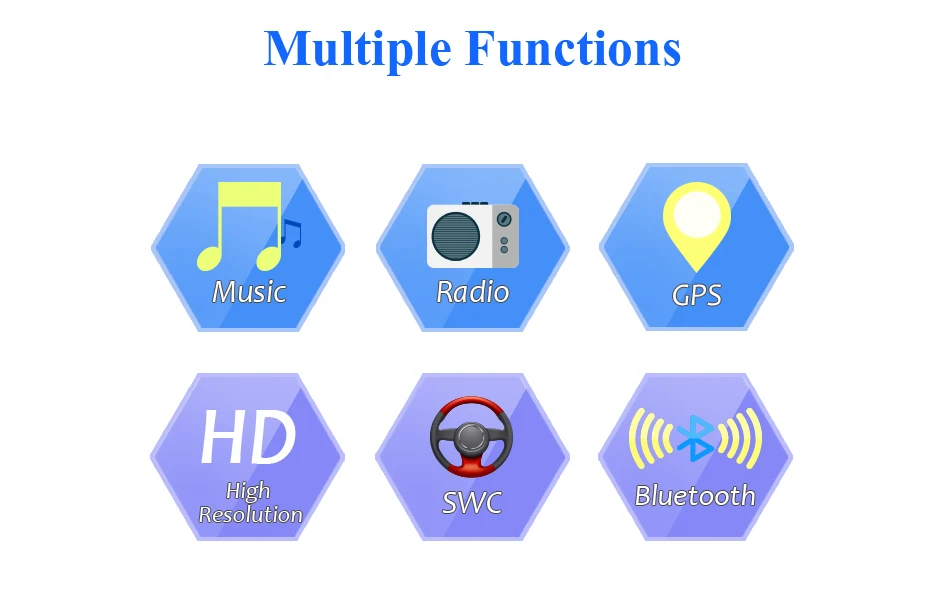 Multiple Functions

Music

Radio

GPS

HD
High Resolution

SWC

Bluetooth